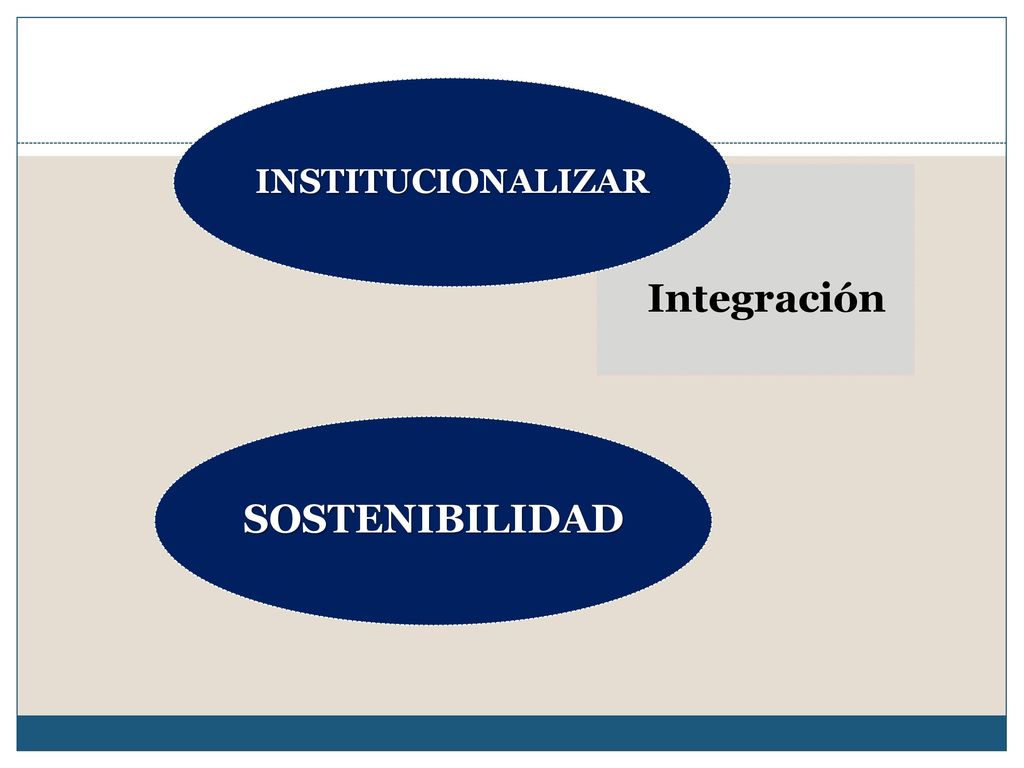 INSTITUCIONALIZAR

Integración

SOSTENIBILIDAD